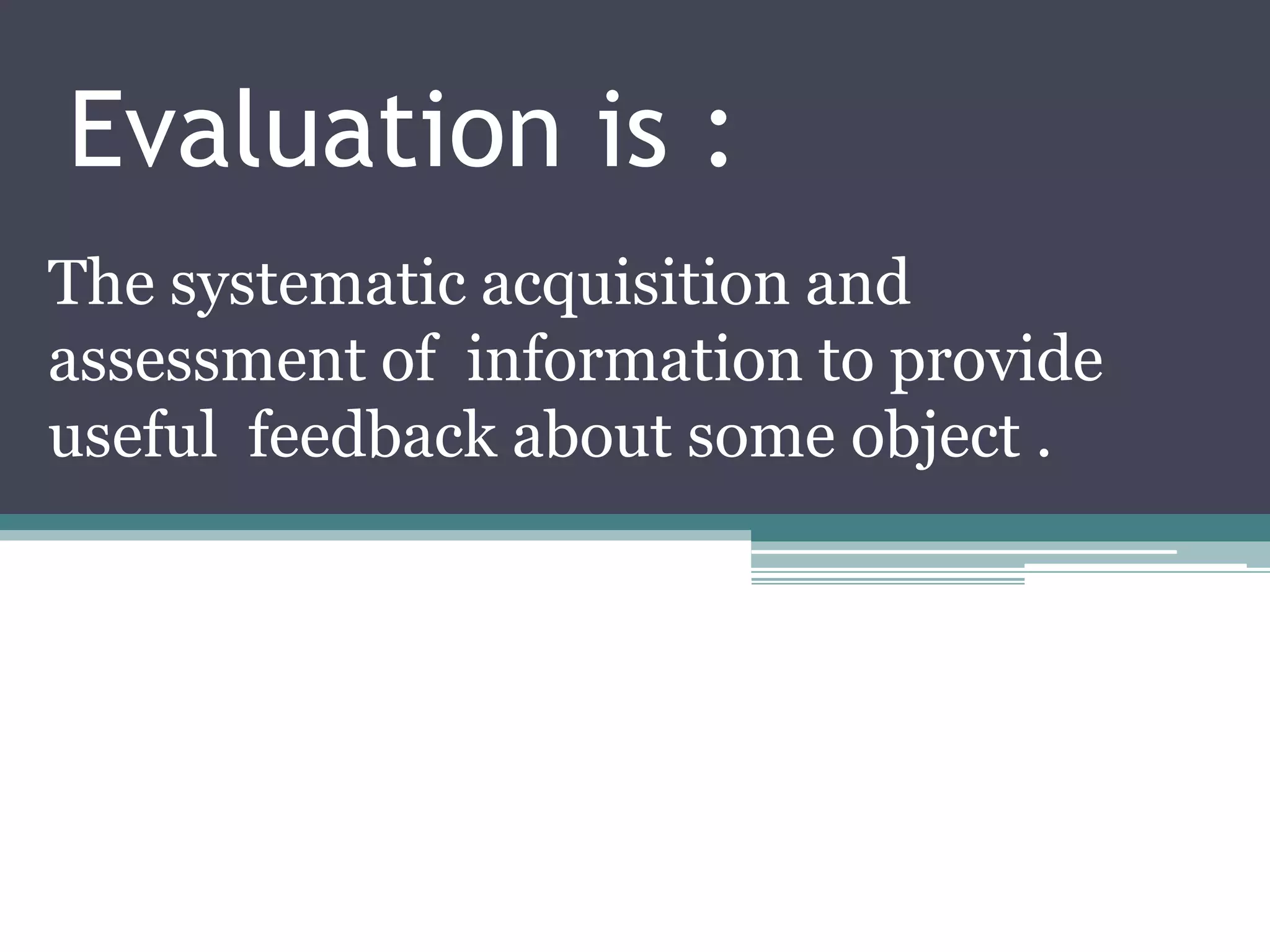 Evaluation is :

The systematic acquisition and assessment of information to provide useful feedback about some object .